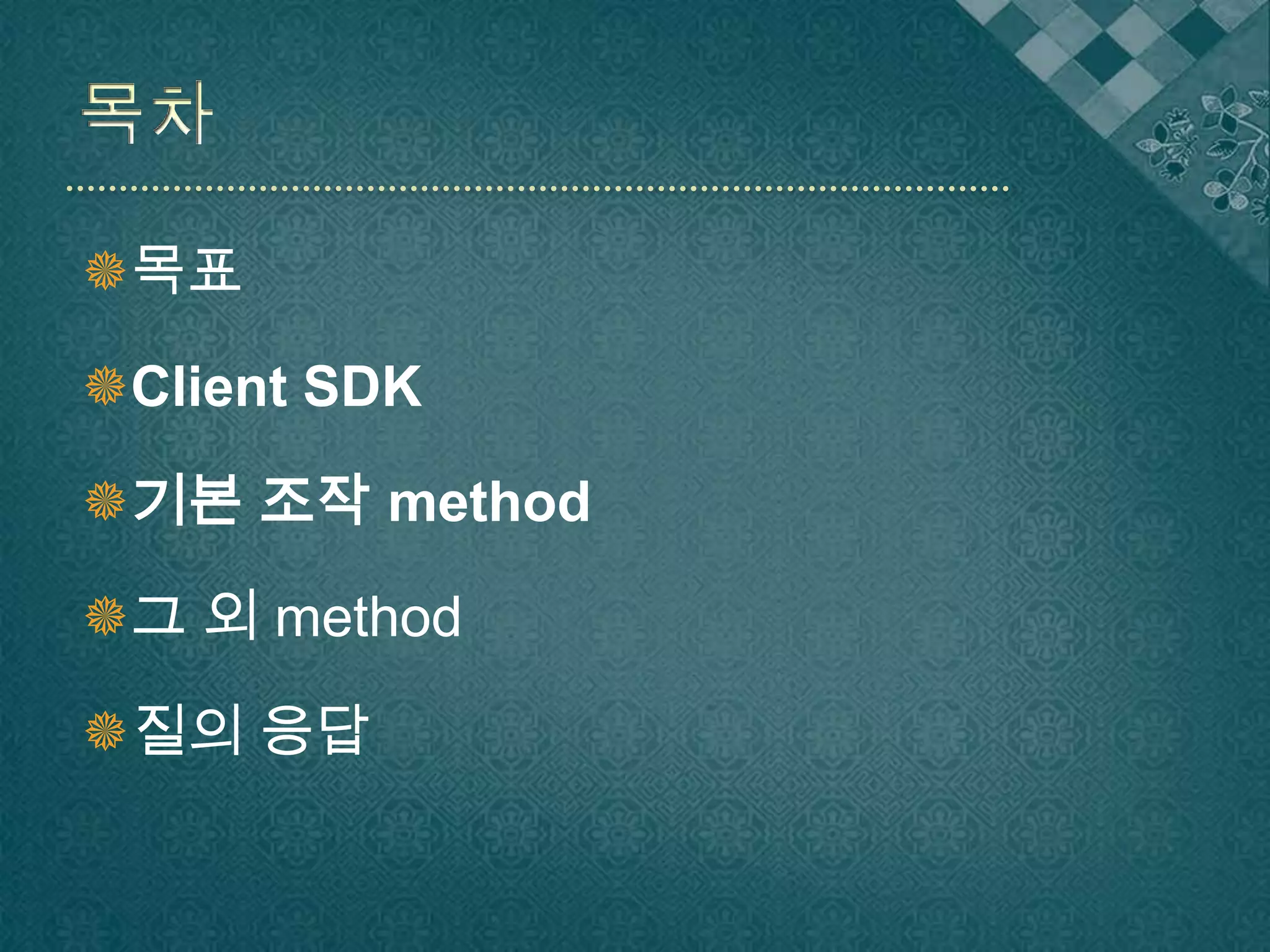 목차

목표

Client SDK

기본 조작 method

그 외 method

질의 응답